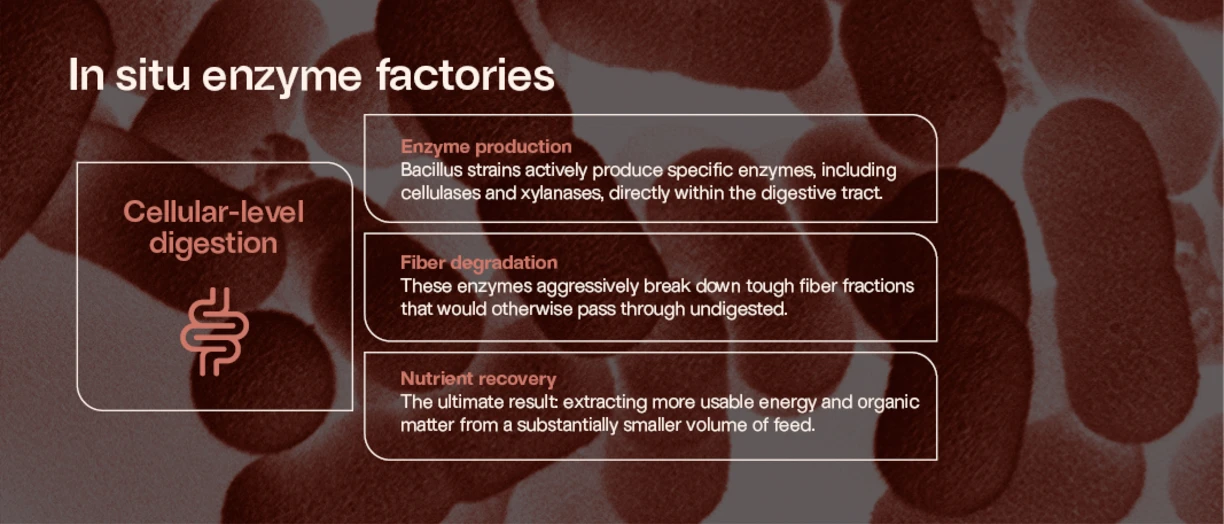 In situ enzyme factories

Cellular-level digestion

Enzyme production
Bacillus strains actively produce specific enzymes, including cellulases and xylanases, directly within the digestive tract.

Fiber degradation
These enzymes aggressively break down tough fiber fractions that would otherwise pass through undigested.

Nutrient recovery
The ultimate result: extracting more usable energy and organic matter from a substantially smaller volume of feed.